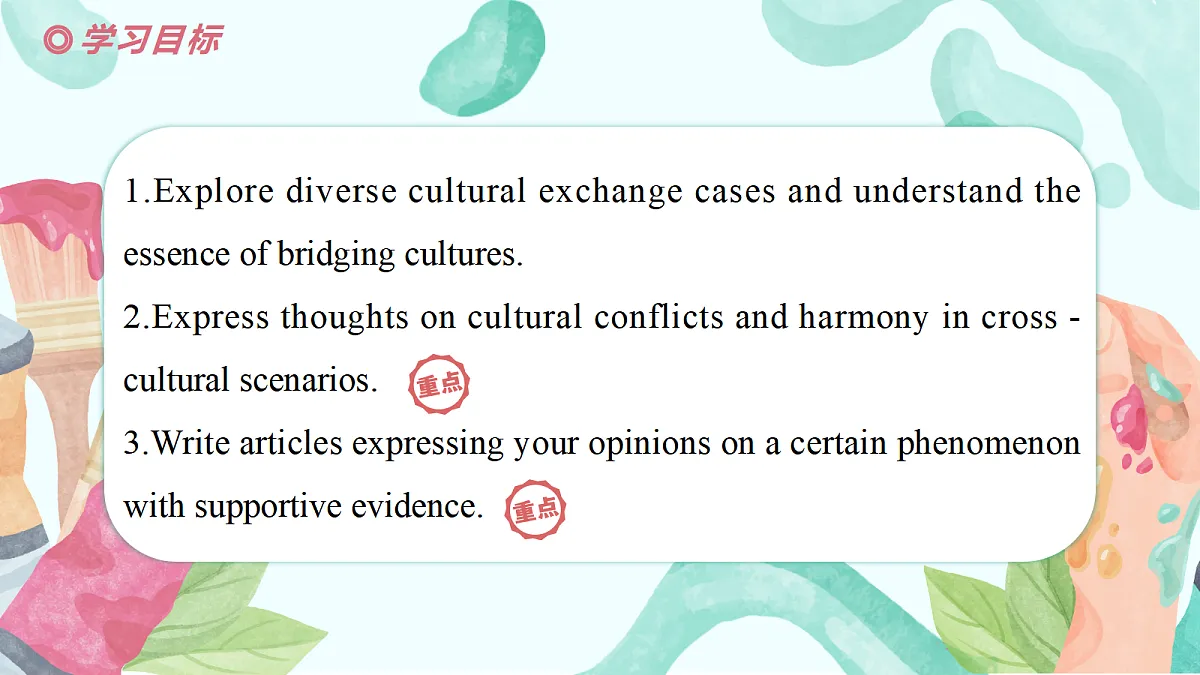 ◎ 学习目标

1.Explore diverse cultural exchange cases and understand the essence of bridging cultures.

2.Express thoughts on cultural conflicts and harmony in cross - cultural scenarios. 重点

3.Write articles expressing your opinions on a certain phenomenon with supportive evidence. 重点